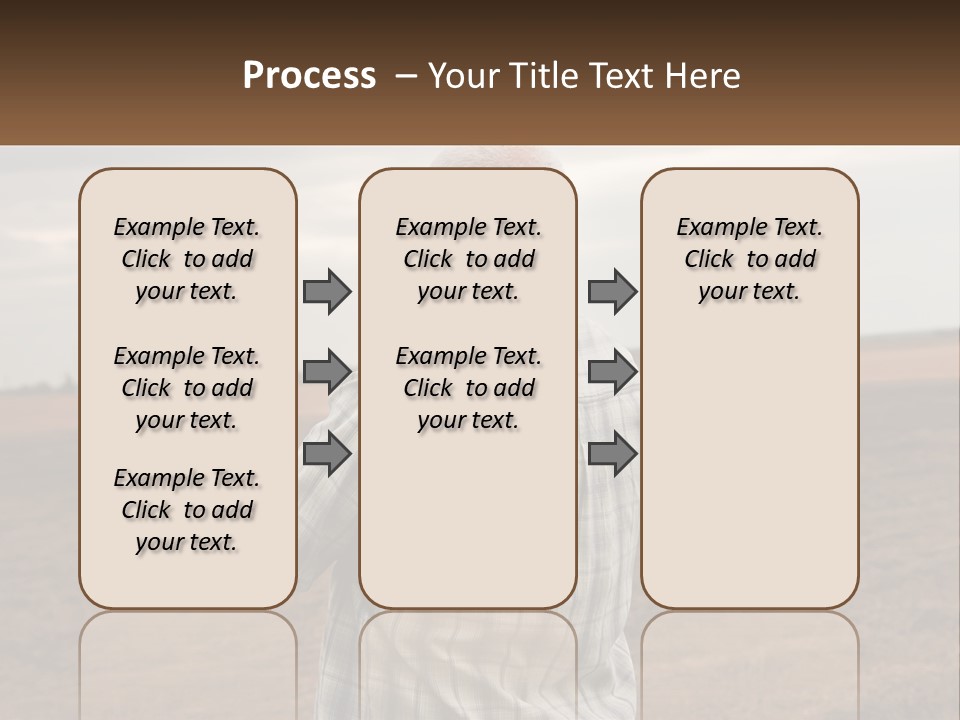 Process – Your Title Text Here

Example Text. Click to add your text.

Example Text. Click to add your text.

Example Text. Click to add your text.

Example Text. Click to add your text.

Example Text. Click to add your text.

Example Text. Click to add your text.